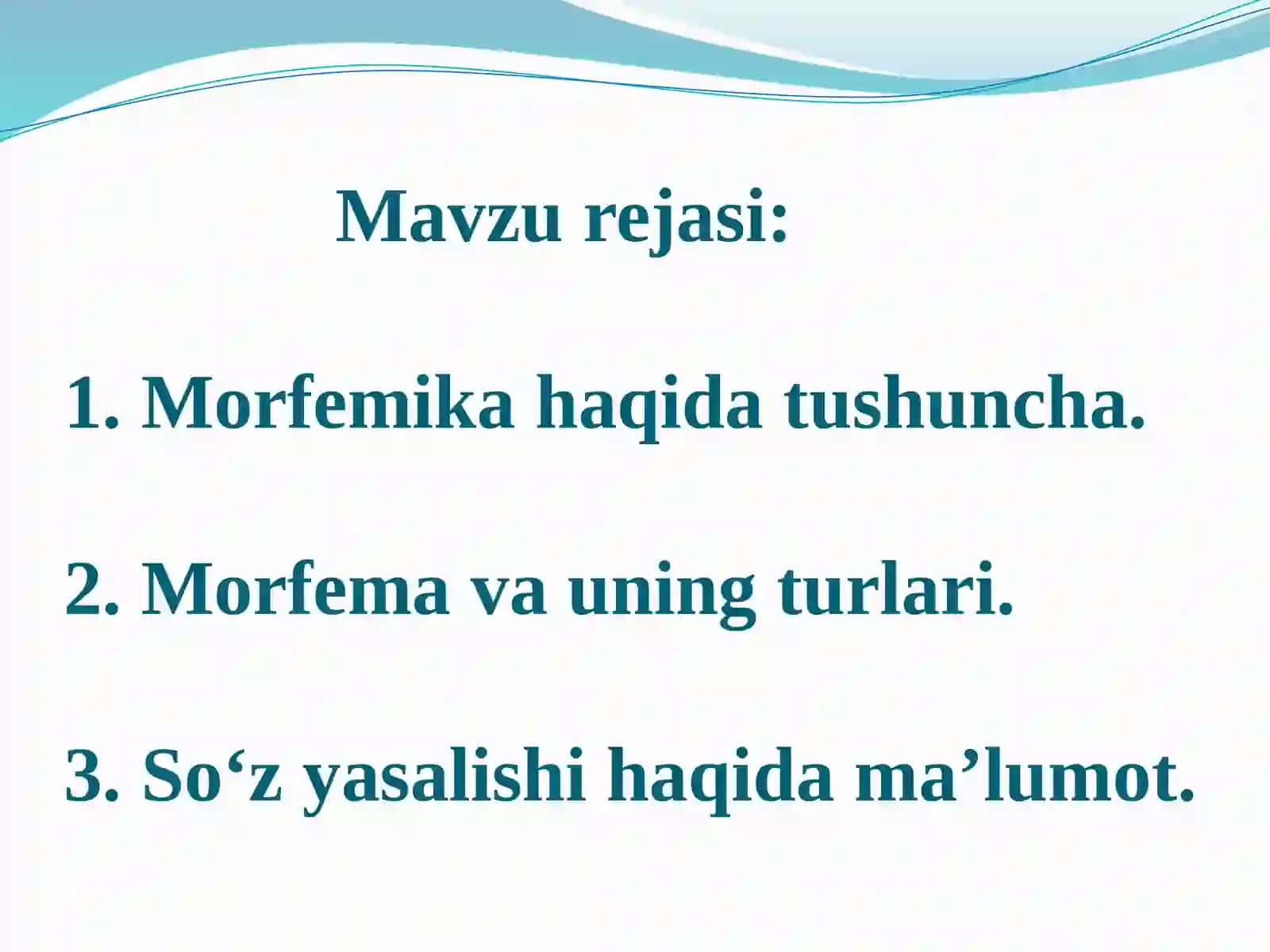 Mavzu rejasi:

1. Morfemika haqida tushuncha.

2. Morfema va uning turlari.

3. So‘z yasalishi haqida ma’lumot.